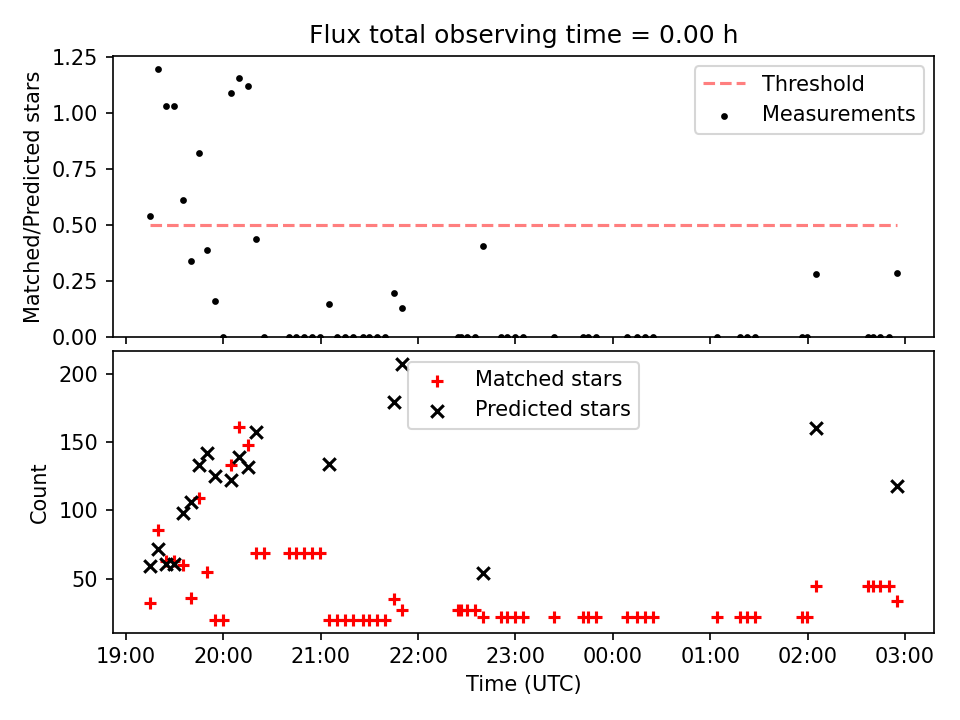 Flux total observing time = 0.00 h

Matched/Predicted stars

1.25
1.00
0.75
0.50
0.25
0.00

Threshold
Measurements

Count

200
150
100
50

Matched stars
Predicted stars

19:00
20:00
21:00
22:00
23:00
00:00
01:00
02:00
03:00

Time (UTC)